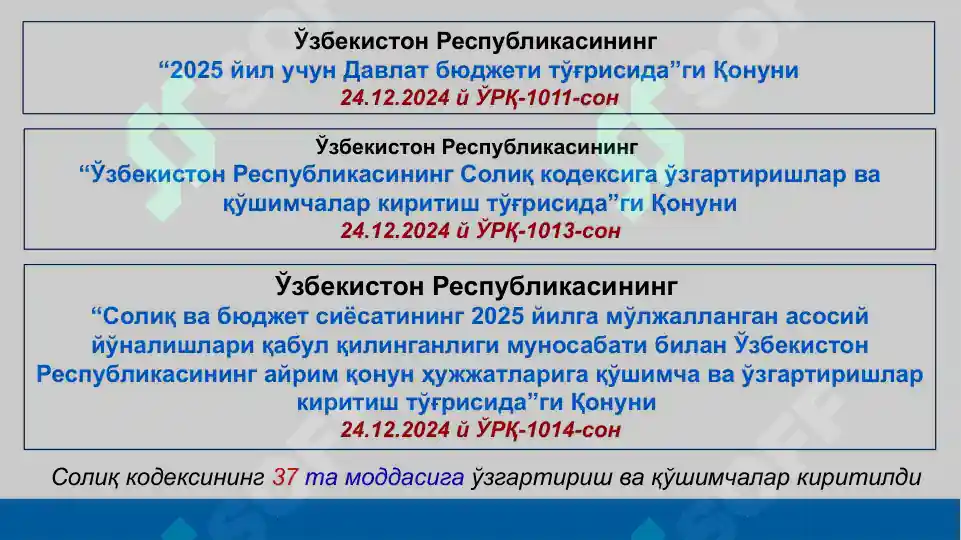 Ўзбекистон Республикасининг
“2025 йил учун Давлат бюджети тўғрисида”ги Қонуни
24.12.2024 й ЎРҚ-1011-сон

Ўзбекистон Республикасининг
“Ўзбекистон Республикасининг Солиқ кодексига ўзгартиришлар ва қўшимчалар киритиш тўғрисида”ги Қонуни
24.12.2024 й ЎРҚ-1013-сон

Ўзбекистон Республикасининг
“Солиқ ва бюджет сиёсатининг 2025 йилга мўлжалланган асосий йўналишлари қабул қилинганлиги муносабати билан Ўзбекистон Республикасининг айрим қонун ҳужжатларига қўшимча ва ўзгартиришлар киритиш тўғрисида”ги Қонуни
24.12.2024 й ЎРҚ-1014-сон

Солиқ кодексининг 37 та моддасига ўзгартириш ва қўшимчалар киритилди